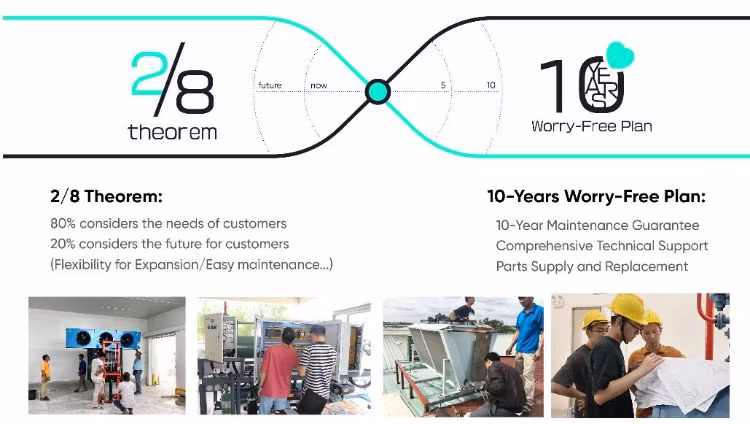 2/8
theorem

future now 5 10

10 YEARS
Worry-Free Plan

2/8 Theorem:
80% considers the needs of customers
20% considers the future for customers
(Flexibility for Expansion/Easy maintenance...)

10-Years Worry-Free Plan:
10-Year Maintenance Guarantee
Comprehensive Technical Support
Parts Supply and Replacement